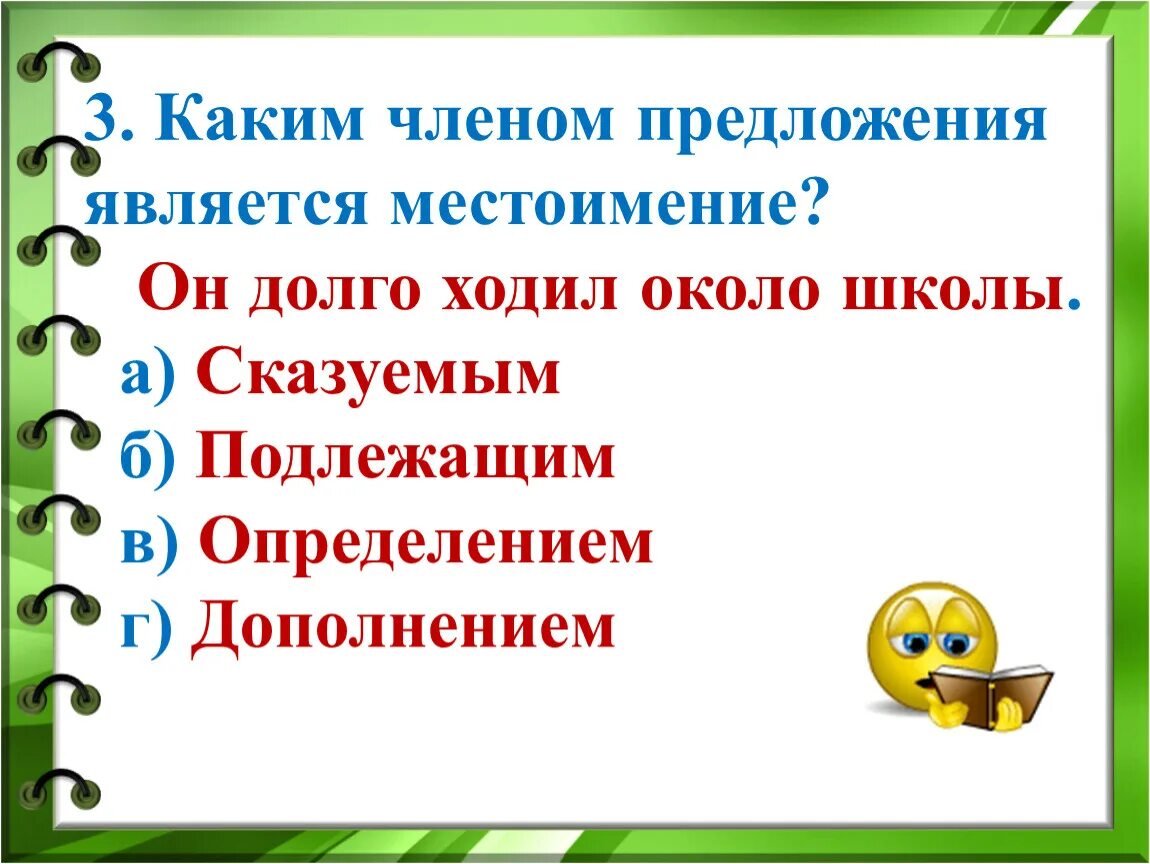 3. Каким членом предложения является местоимение?

Он долго ходил около школы.

а) Сказуемым
б) Подлежащим
в) Определением
г) Дополнением